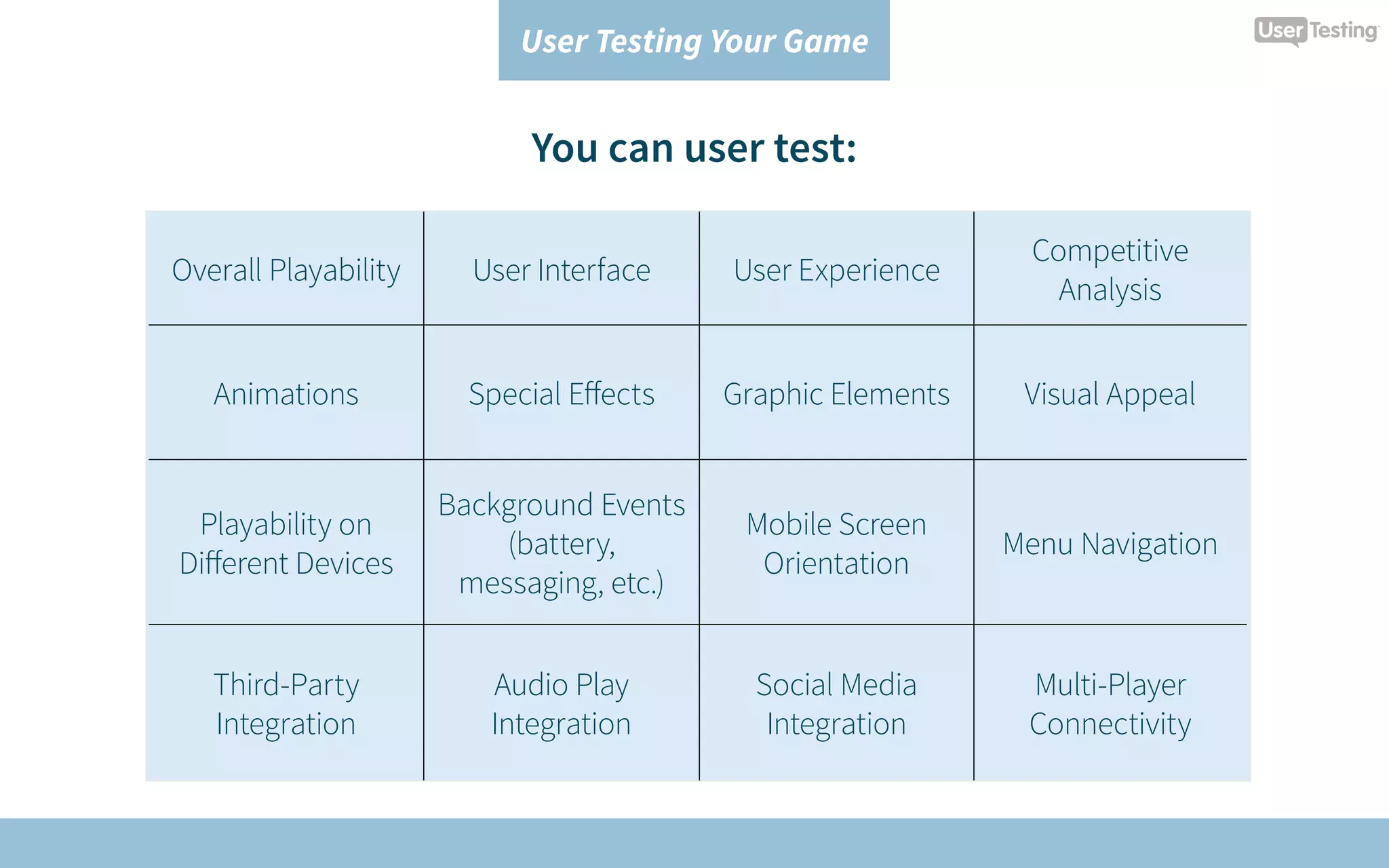 User Testing Your Game

UserTesting

You can user test:

| Overall Playability | User Interface | User Experience | Competitive Analysis |
|---|---|---|---|
| Animations | Special Effects | Graphic Elements | Visual Appeal |
| Playability on Different Devices | Background Events (battery, messaging, etc.) | Mobile Screen Orientation | Menu Navigation |
| Third-Party Integration | Audio Play Integration | Social Media Integration | Multi-Player Connectivity |